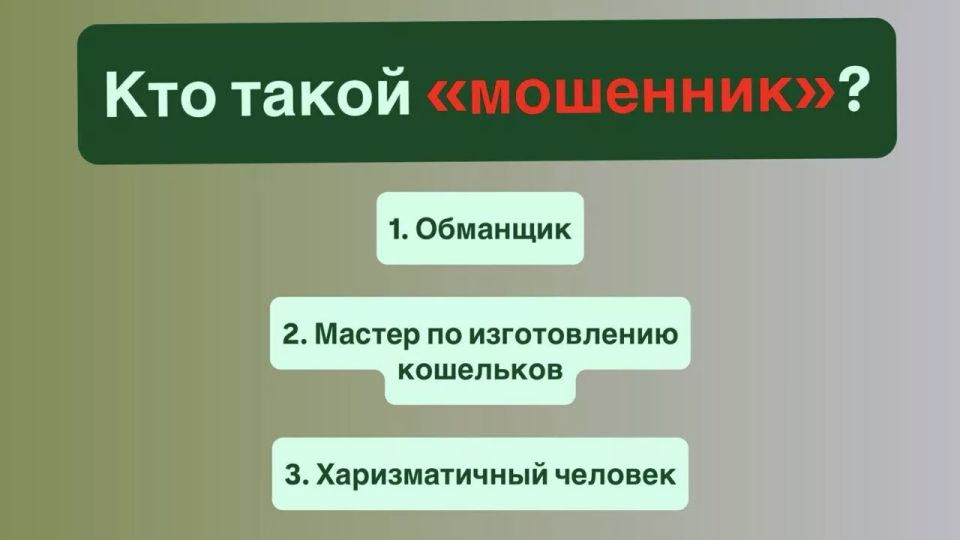 Кто такой «мошенник»?

1. Обманщик

2. Мастер по изготовлению кошельков

3. Харизматичный человек